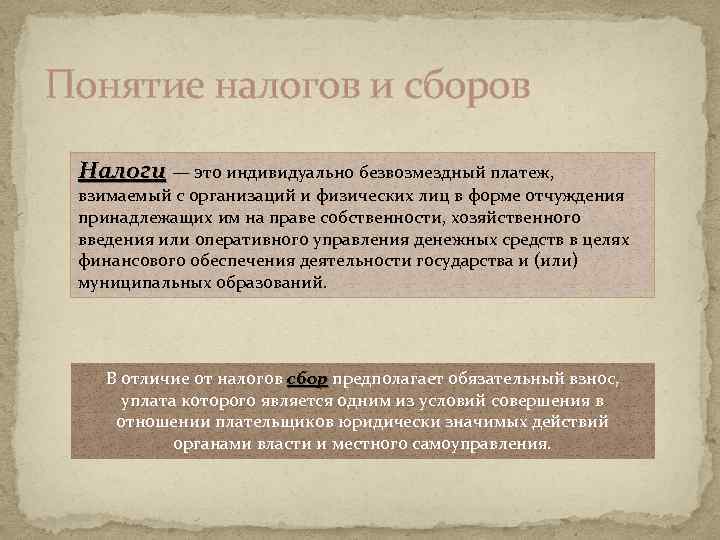 Понятие налогов и сборов

Налоги — это индивидуально безвозмездный платеж, взимаемый с организаций и физических лиц в форме отчуждения принадлежащих им на праве собственности, хозяйственного введения или оперативного управления денежных средств в целях финансового обеспечения деятельности государства и (или) муниципальных образований.

В отличие от налогов сбор предполагает обязательный взнос, уплата которого является одним из условий совершения в отношении плательщиков юридически значимых действий органами власти и местного самоуправления.